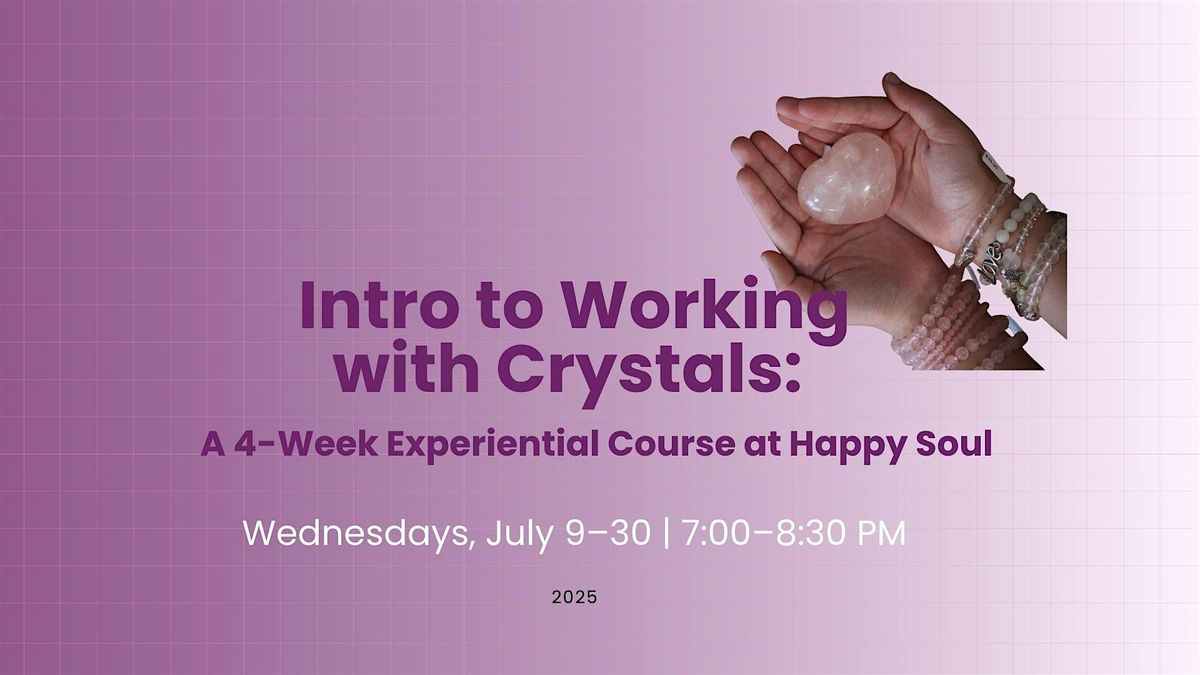 Intro to Working with Crystals:

A 4-Week Experiential Course at Happy Soul

Wednesdays, July 9–30 | 7:00–8:30 PM

2025